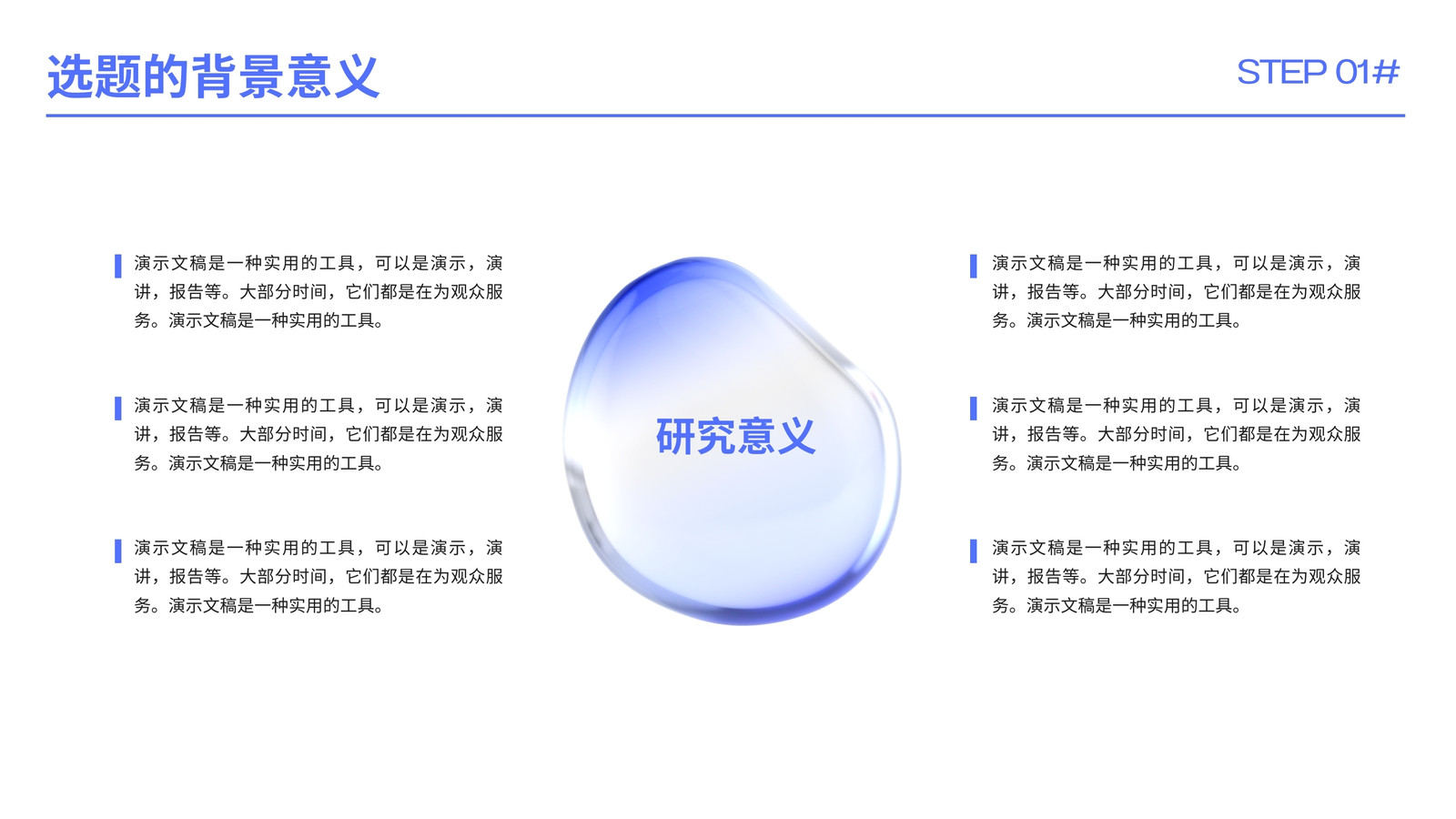 选题的背景意义

STEP 01#

演示文稿是一种实用的工具，可以是演示，演讲，报告等。大部分时间，它们都是在为观众服务。演示文稿是一种实用的工具。

演示文稿是一种实用的工具，可以是演示，演讲，报告等。大部分时间，它们都是在为观众服务。演示文稿是一种实用的工具。

演示文稿是一种实用的工具，可以是演示，演讲，报告等。大部分时间，它们都是在为观众服务。演示文稿是一种实用的工具。

研究意义

演示文稿是一种实用的工具，可以是演示，演讲，报告等。大部分时间，它们都是在为观众服务。演示文稿是一种实用的工具。

演示文稿是一种实用的工具，可以是演示，演讲，报告等。大部分时间，它们都是在为观众服务。演示文稿是一种实用的工具。

演示文稿是一种实用的工具，可以是演示，演讲，报告等。大部分时间，它们都是在为观众服务。演示文稿是一种实用的工具。